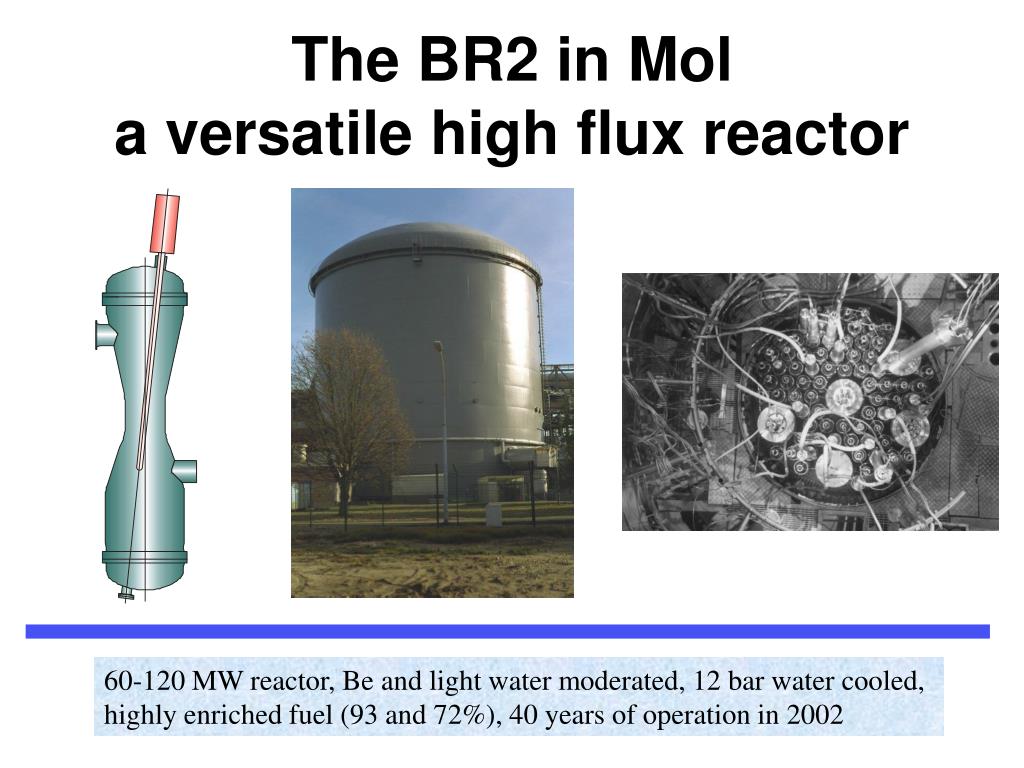 The BR2 in Mol
a versatile high flux reactor

60-120 MW reactor, Be and light water moderated, 12 bar water cooled, highly enriched fuel (93 and 72%), 40 years of operation in 2002